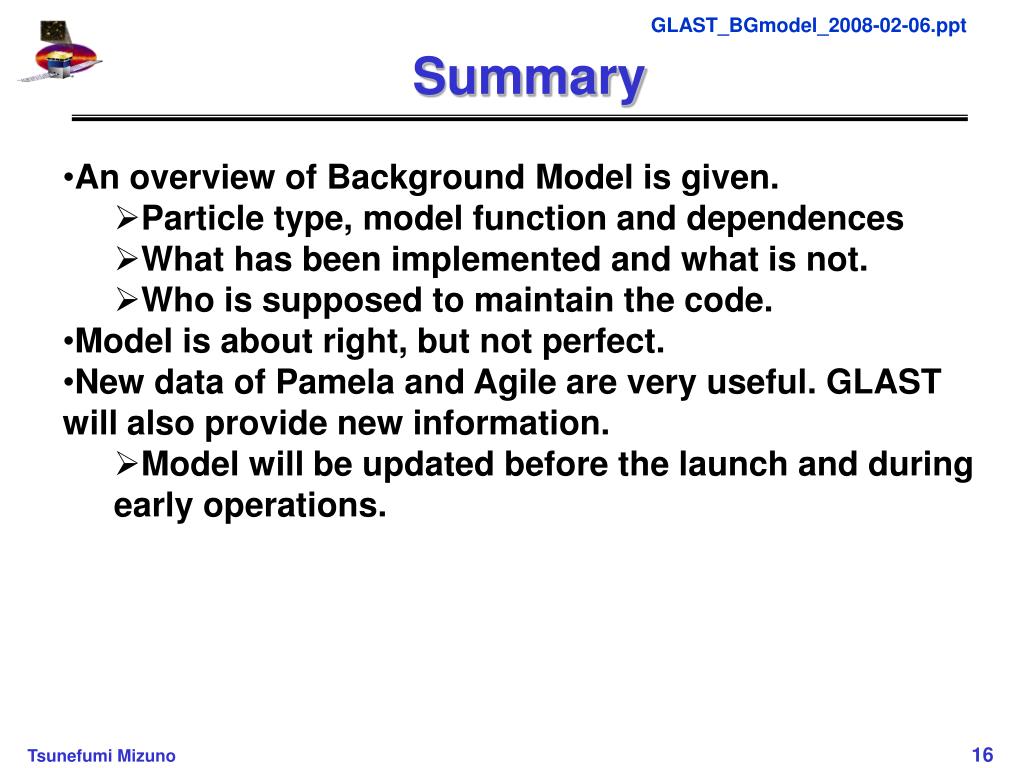 GLAST_BGmodel_2008-02-06.ppt

Summary

•An overview of Background Model is given.

➢Particle type, model function and dependences

➢What has been implemented and what is not.

➢Who is supposed to maintain the code.

•Model is about right, but not perfect.

•New data of Pamela and Agile are very useful. GLAST will also provide new information.

➢Model will be updated before the launch and during early operations.

Tsunefumi Mizuno

16